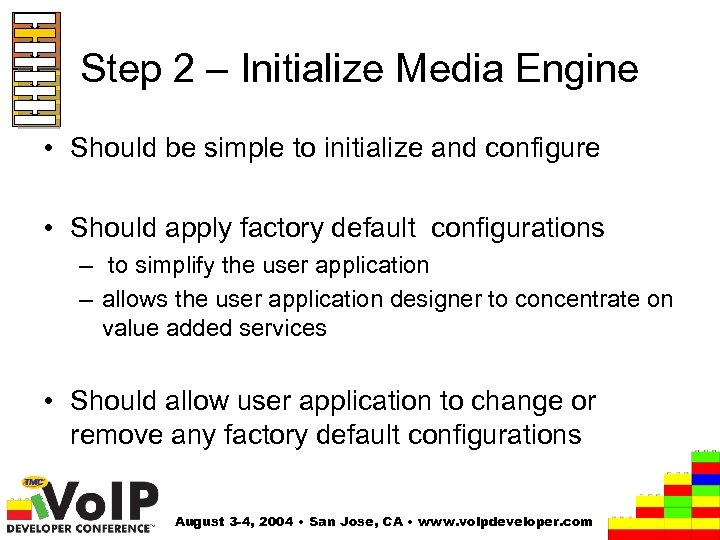 Step 2 – Initialize Media Engine

• Should be simple to initialize and configure

• Should apply factory default configurations
– to simplify the user application
– allows the user application designer to concentrate on value added services

• Should allow user application to change or remove any factory default configurations

TMC VoIP DEVELOPER CONFERENCE™

August 3-4, 2004 • San Jose, CA • www.voipdeveloper.com